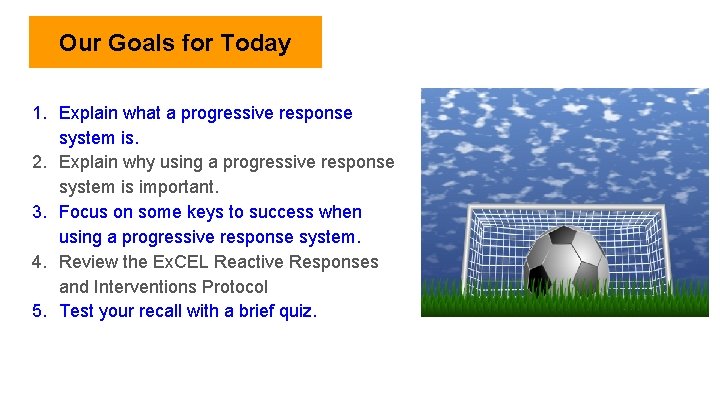 Our Goals for Today

1. Explain what a progressive response system is.
2. Explain why using a progressive response system is important.
3. Focus on some keys to success when using a progressive response system.
4. Review the ExCEL Reactive Responses and Interventions Protocol
5. Test your recall with a brief quiz.